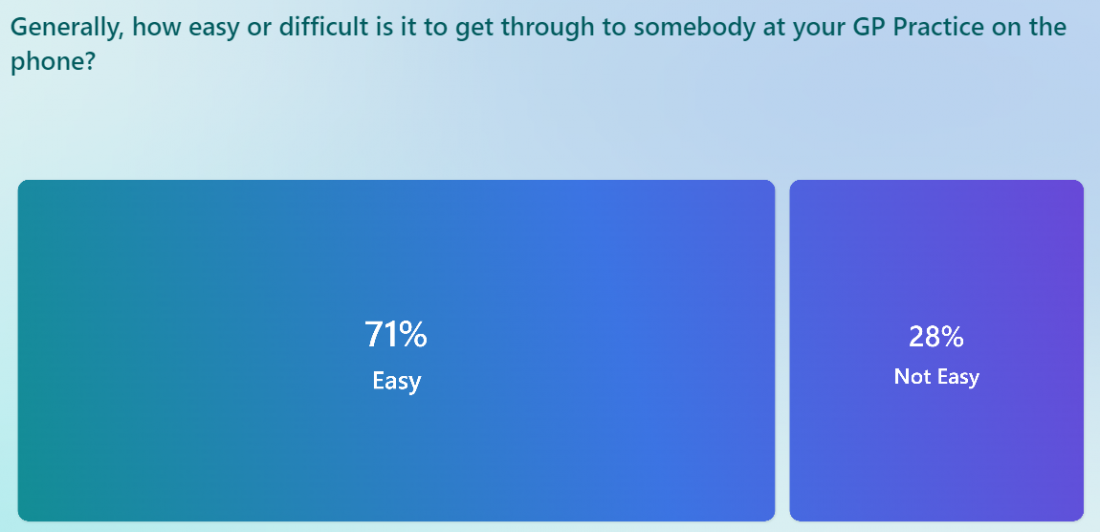 Generally, how easy or difficult is it to get through to somebody at your GP Practice on the phone?

71%
Easy

28%
Not Easy